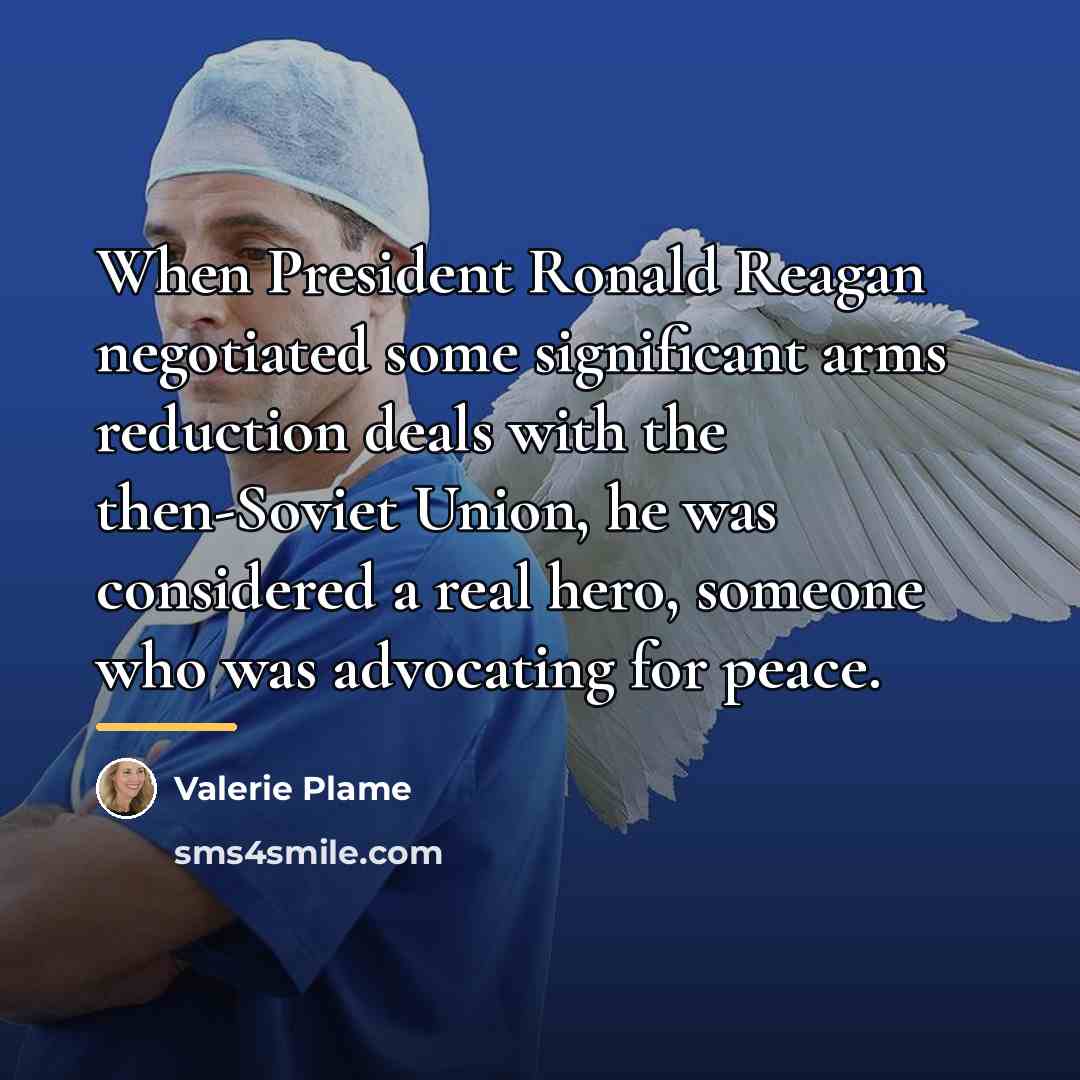 When President Ronald Reagan negotiated some significant arms reduction deals with the then-Soviet Union, he was considered a real hero, someone who was advocating for peace.

Valerie Plame

sms4smile.com